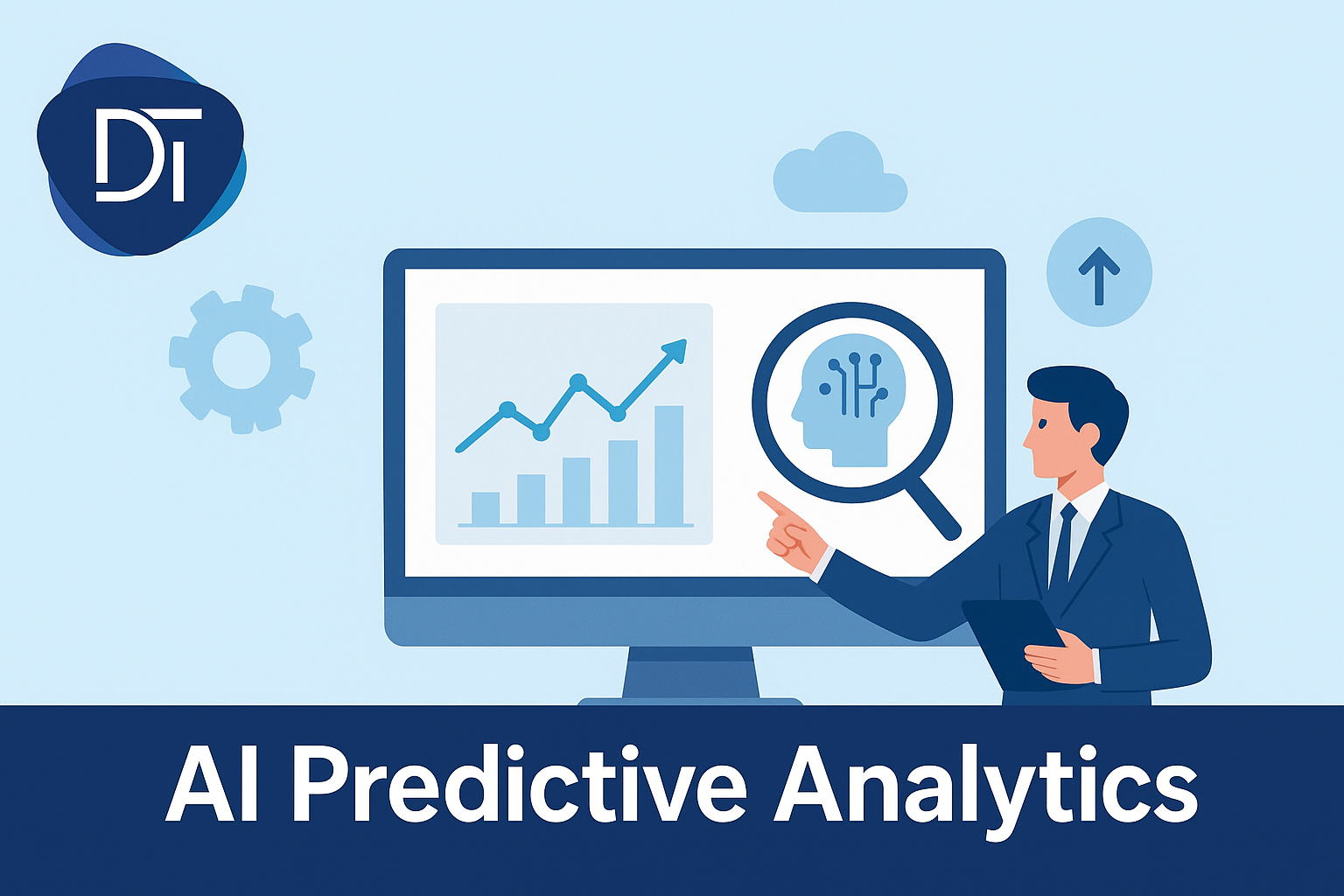 DT

AI Predictive Analytics